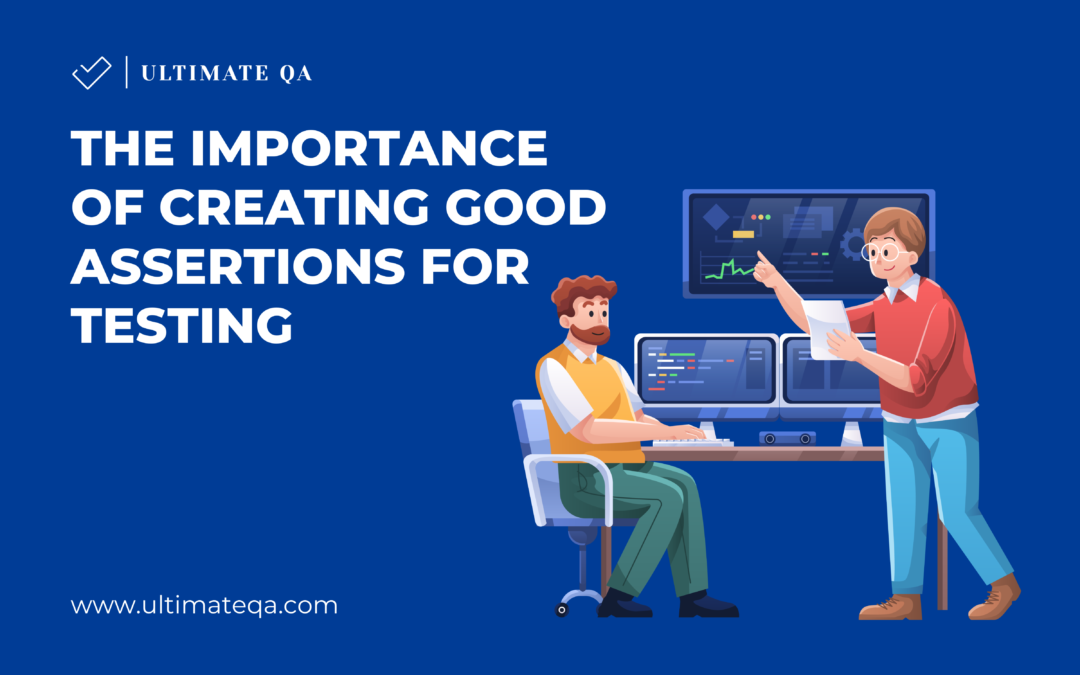 ULTIMATE QA

THE IMPORTANCE OF CREATING GOOD ASSERTIONS FOR TESTING

www.ultimateqa.com